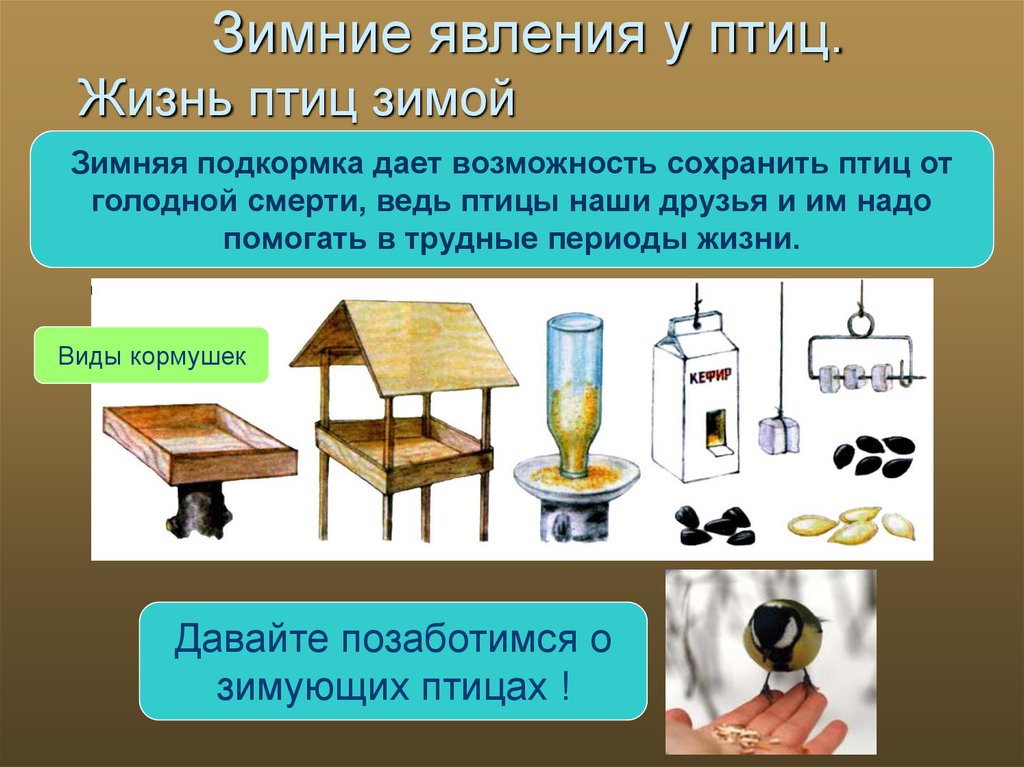 Зимние явления у птиц.

Жизнь птиц зимой

Зимняя подкормка дает возможность сохранить птиц от голодной смерти, ведь птицы наши друзья и им надо помогать в трудные периоды жизни.

Виды кормушек

КЕФИР

Давайте позаботимся о зимующих птицах !